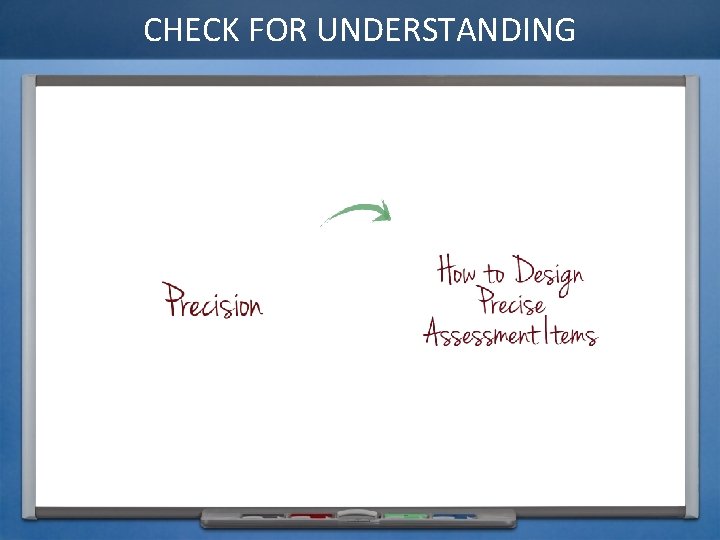 CHECK FOR UNDERSTANDING

Precision

How to Design Precise Assessment Items